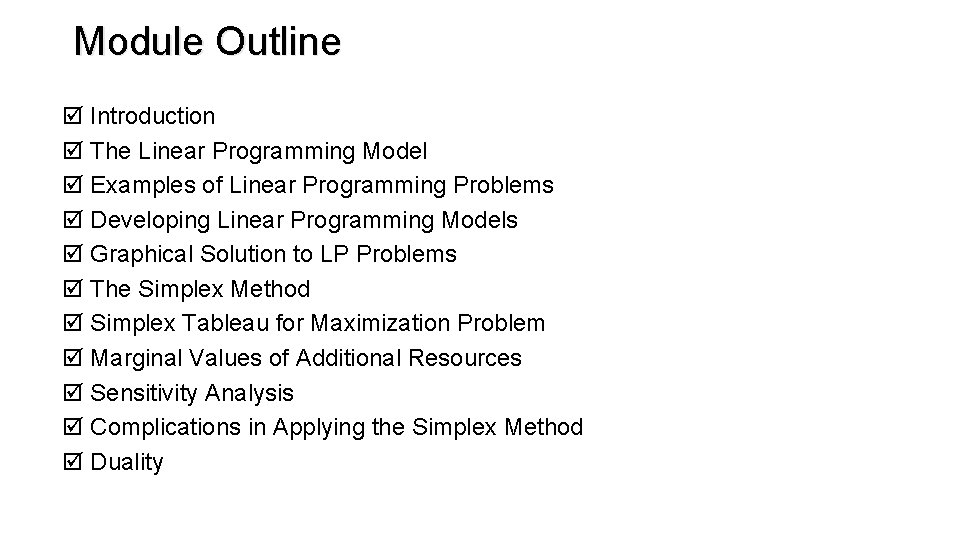 Module Outline

☑ Introduction
☑ The Linear Programming Model
☑ Examples of Linear Programming Problems
☑ Developing Linear Programming Models
☑ Graphical Solution to LP Problems
☑ The Simplex Method
☑ Simplex Tableau for Maximization Problem
☑ Marginal Values of Additional Resources
☑ Sensitivity Analysis
☑ Complications in Applying the Simplex Method
☑ Duality